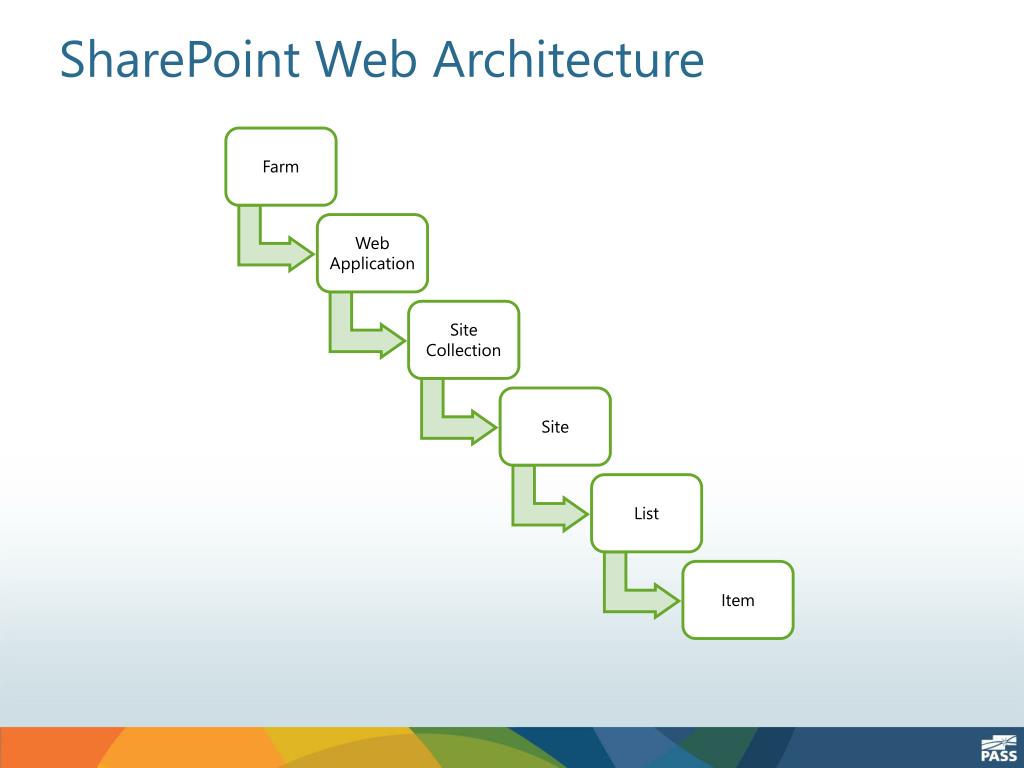 SharePoint Web Architecture

Farm

Web Application

Site Collection

Site

List

Item

PASS